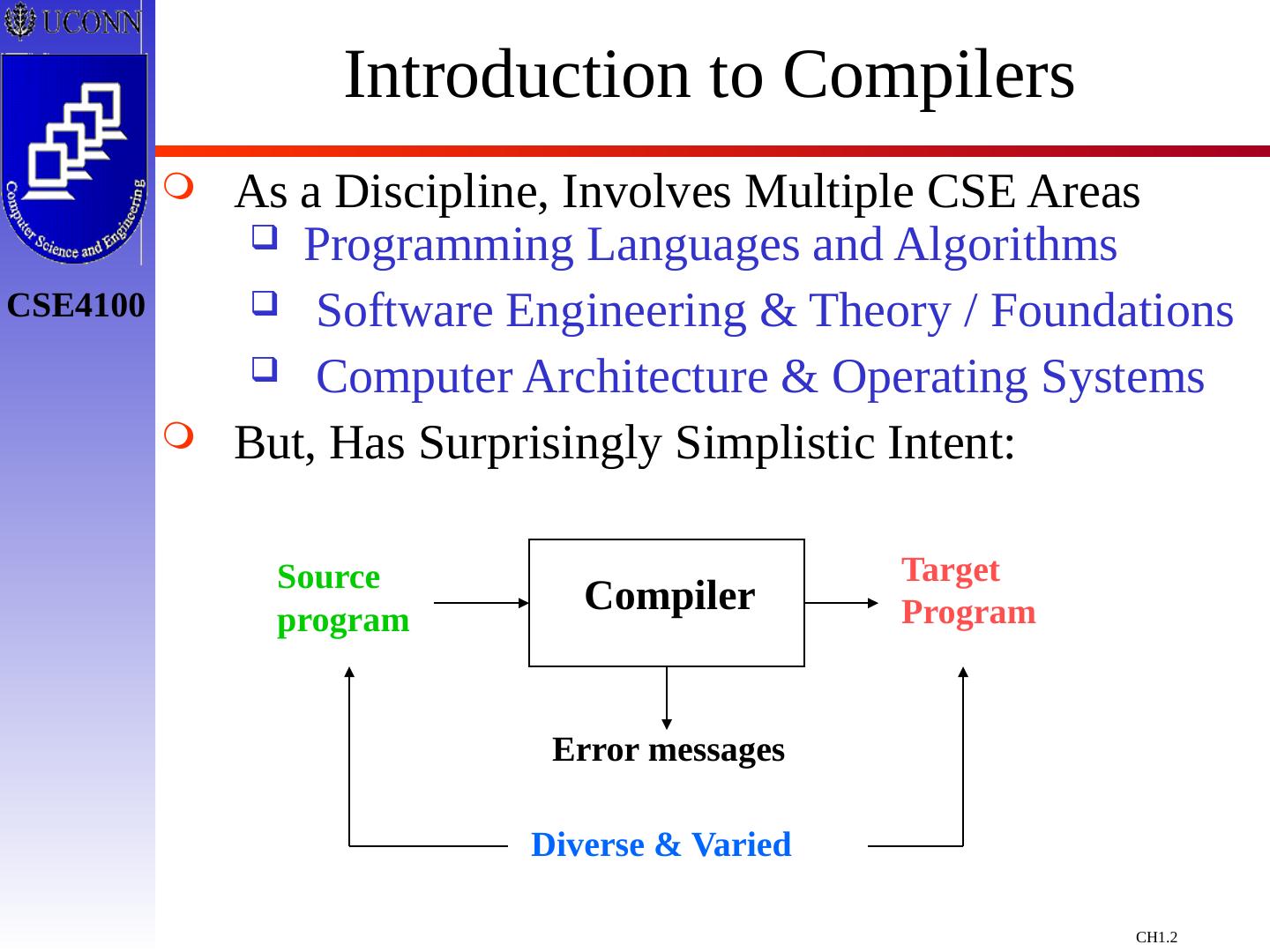 UCONN

Computer Science and Engineering

CSE4100

Introduction to Compilers

As a Discipline, Involves Multiple CSE Areas

Programming Languages and Algorithms

Software Engineering & Theory / Foundations

Computer Architecture & Operating Systems

But, Has Surprisingly Simplistic Intent:

Source program

Compiler

Target Program

Error messages

Diverse & Varied

CH1.2